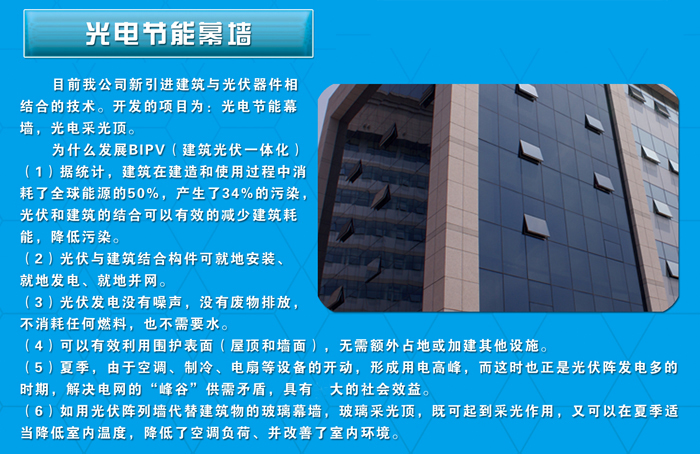 光电节能幕墙

目前我公司新引进建筑与光伏器件相结合的技术。开发的项目为：光电节能幕墙，光电采光顶。

为什么发展BIPV（建筑光伏一体化）
（1）据统计，建筑在建造和使用过程中消耗了全球能源的50%，产生了34%的污染，光伏和建筑的结合可以有效的减少建筑耗能，降低污染。
（2）光伏与建筑结合构件可就地安装、就地发电、就地并网。
（3）光伏发电没有噪声，没有废物排放，不消耗任何燃料，也不需要水。
（4）可以有效利用围护表面（屋顶和墙面），无需额外占地或加建其他设施。
（5）夏季，由于空调、制冷、电扇等设备的开动，形成用电高峰，而这时也正是光伏阵发电多的时期，解决电网的“峰谷”供需矛盾，具有 大的社会效益。
（6）如用光伏阵列墙代替建筑物的玻璃幕墙，玻璃采光顶，既可起到采光作用，又可以在夏季适当降低室内温度，降低了空调负荷、并改善了室内环境。